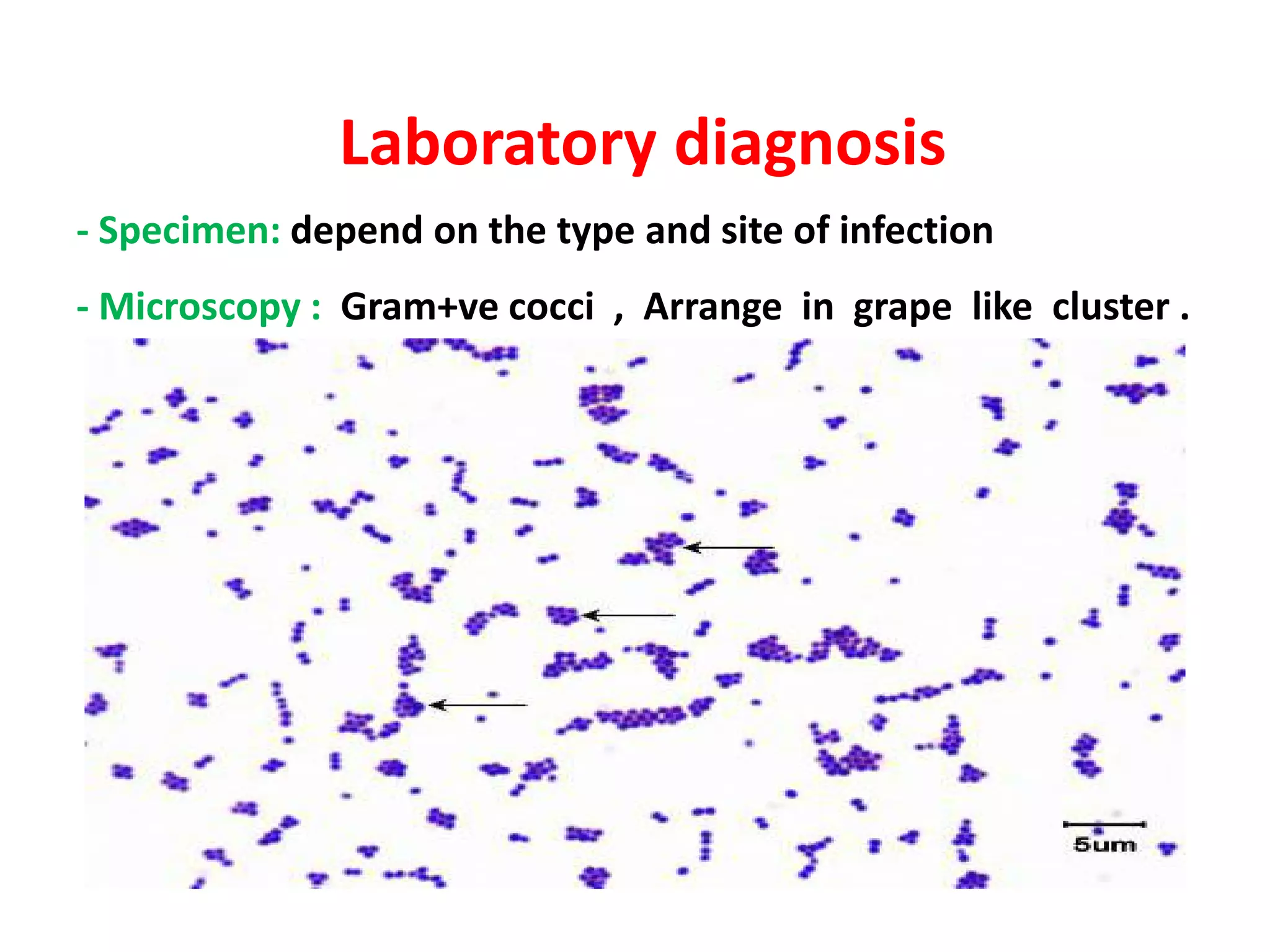 Laboratory diagnosis

- Specimen: depend on the type and site of infection

- Microscopy : Gram+ve cocci , Arrange in grape like cluster .

5um